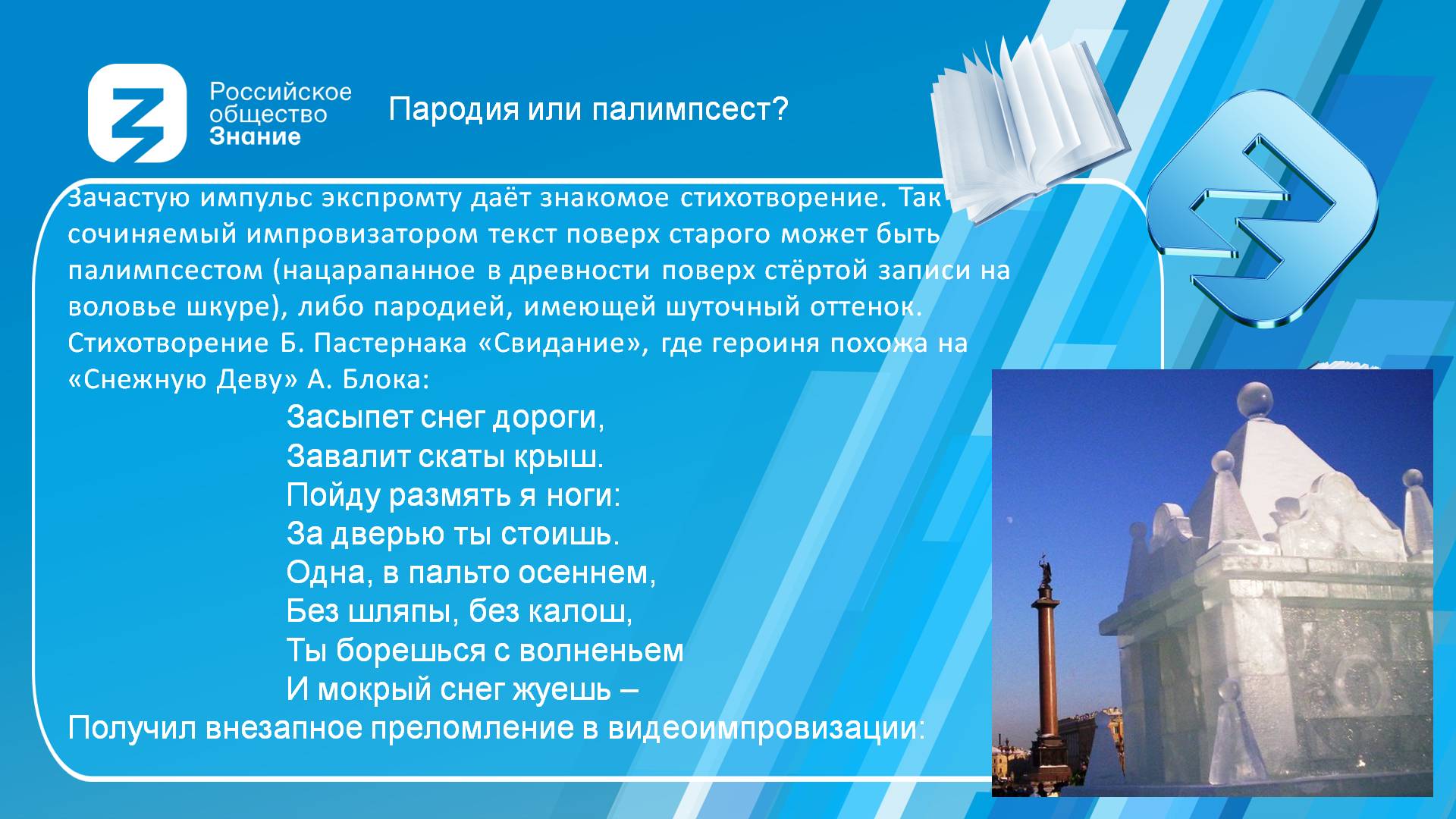 Российское общество Знание

Пародия или палимпсест?

Зачастую импульс экспромту даёт знакомое стихотворение. Так сочиняемый импровизатором текст поверх старого может быть палимпсестом (нацарапанное в древности поверх стёртой записи на воловье шкуре), либо пародией, имеющей шуточный оттенок. Стихотворение Б. Пастернака «Свидание», где героиня похожа на «Снежную Деву» А. Блока:

Засыпет снег дороги,
Завалит скаты крыш.
Пойду размять я ноги:
За дверью ты стоишь.
Одна, в пальто осеннем,
Без шляпы, без калош,
Ты борешься с волненьем
И мокрый снег жуешь –

Получил внезапное преломление в видеоимпровизации: